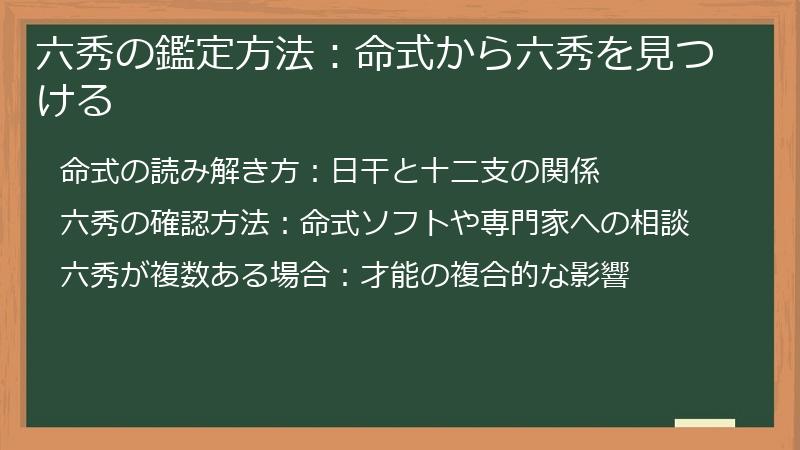 六秀の鑑定方法：命式から六秀を見つける

命式の読み解き方：日干と十二支の関係

六秀の確認方法：命式ソフトや専門家への相談

六秀が複数ある場合：才能の複合的な影響